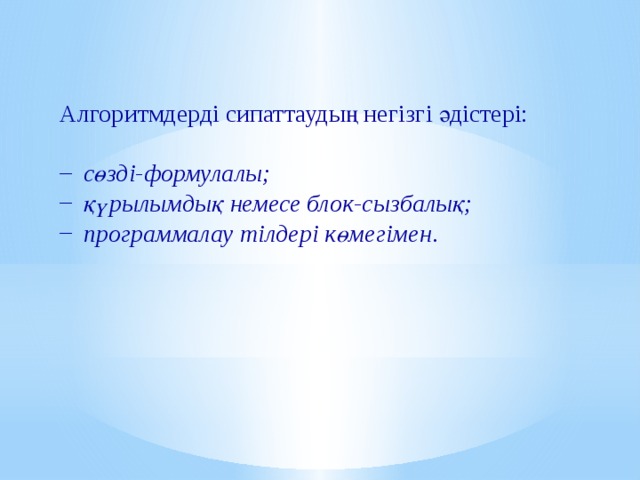 Алгоритмдерді сипаттаудың негізгі әдістері:

− сөзді-формулалы;
− құрылымдық немесе блок-сызбалық;
− программалау тілдері көмегімен.